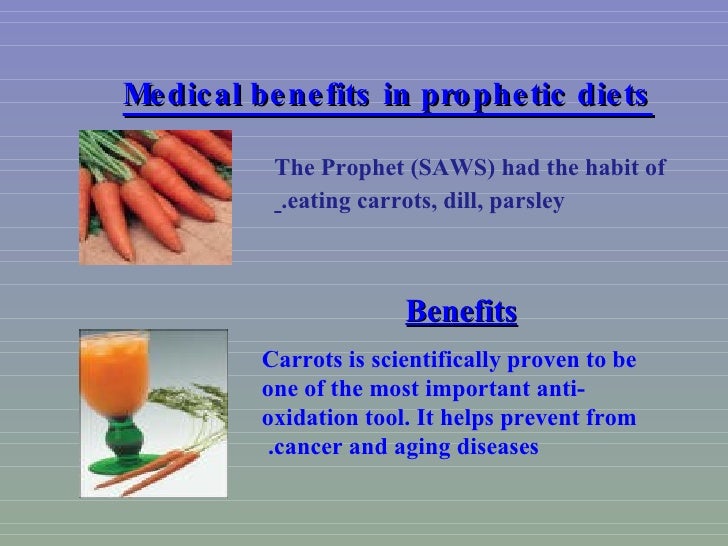 Medical benefits in prophetic diets

The Prophet (SAWS) had the habit of .eating carrots, dill, parsley

Benefits

Carrots is scientifically proven to be one of the most important anti-oxidation tool. It helps prevent from .cancer and aging diseases